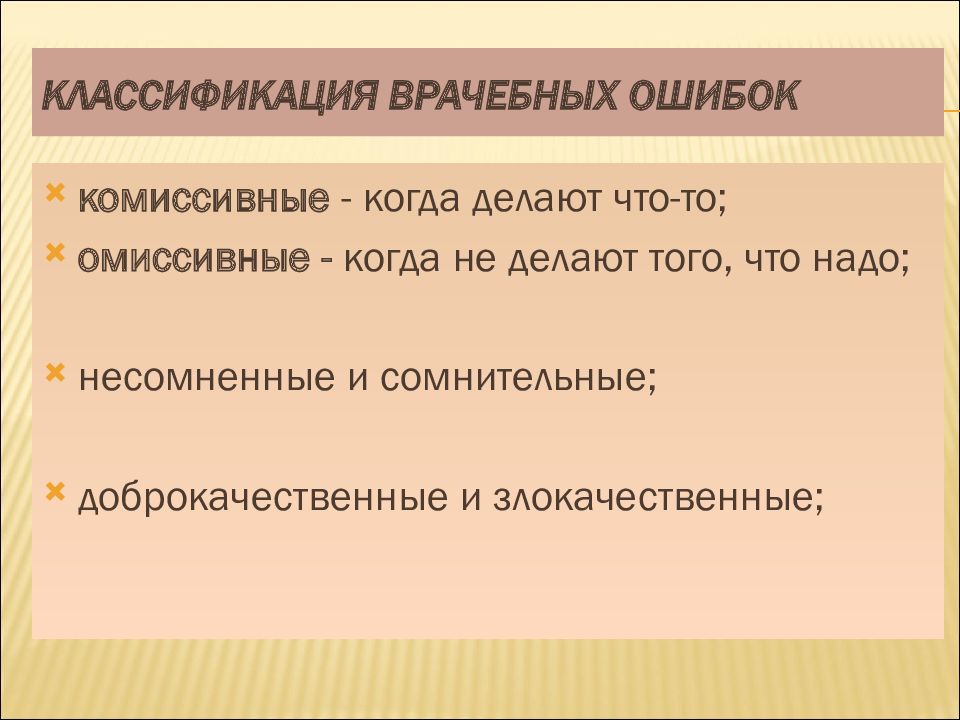 КЛАССИФИКАЦИЯ ВРАЧЕБНЫХ ОШИБОК

комиссивные - когда делают что-то;

омиссивные - когда не делают того, что надо;

несомненные и сомнительные;

доброкачественные и злокачественные;